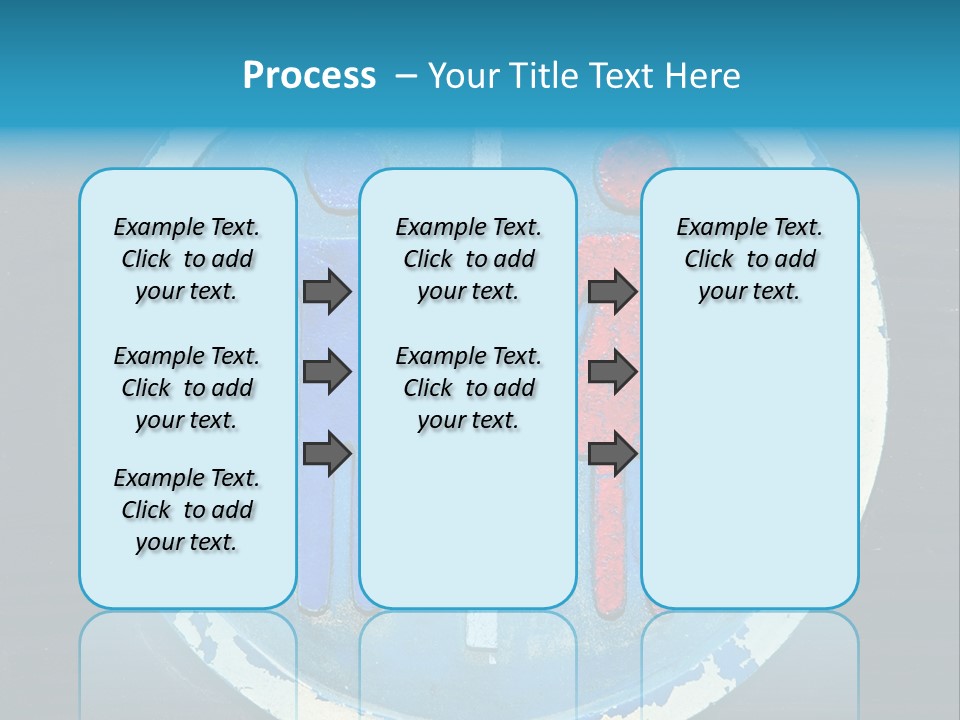 Process – Your Title Text Here

Example Text. Click to add your text.

Example Text. Click to add your text.

Example Text. Click to add your text.

Example Text. Click to add your text.

Example Text. Click to add your text.

Example Text. Click to add your text.